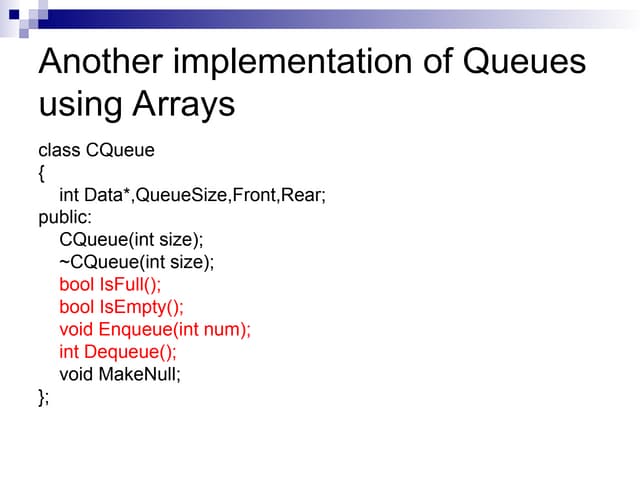 Another implementation of Queues using Arrays

class CQueue
{
int Data*,QueueSize,Front,Rear;
public:
CQueue(int size);
~CQueue(int size);
bool IsFull();
bool IsEmpty();
void Enqueue(int num);
int Dequeue();
void MakeNull;
};